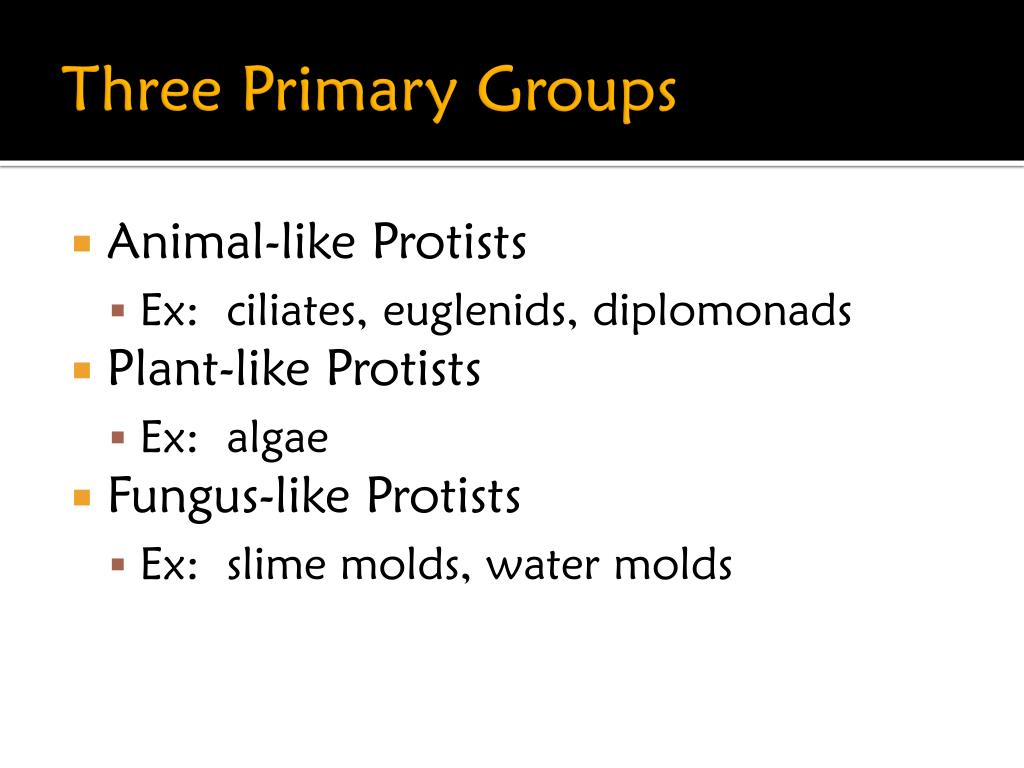 Three Primary Groups

- Animal-like Protists
  - Ex: ciliates, euglenids, diplomonads
- Plant-like Protists
  - Ex: algae
- Fungus-like Protists
  - Ex: slime molds, water molds